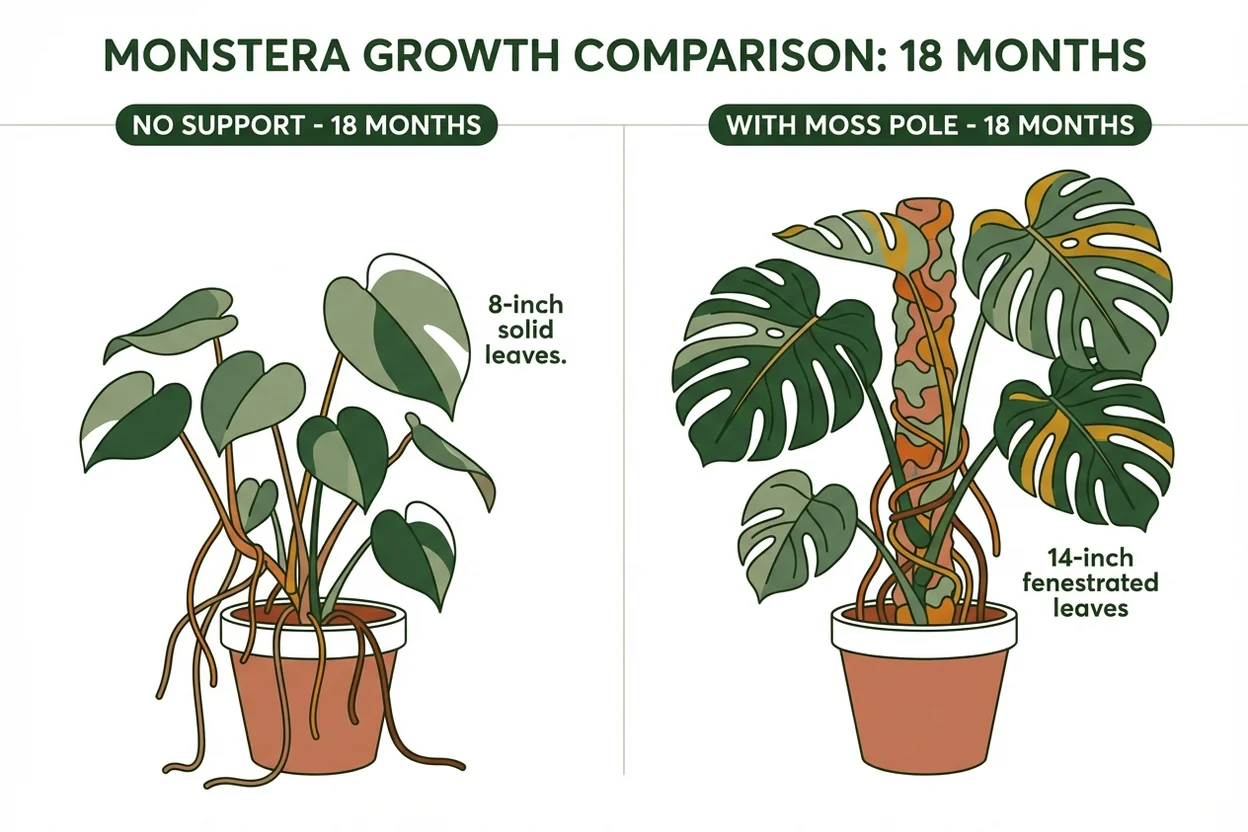 MONSTERA GROWTH COMPARISON: 18 MONTHS

NO SUPPORT - 18 MONTHS

8-inch solid leaves.

WITH MOSS POLE - 18 MONTHS

14-inch fenestrated leaves